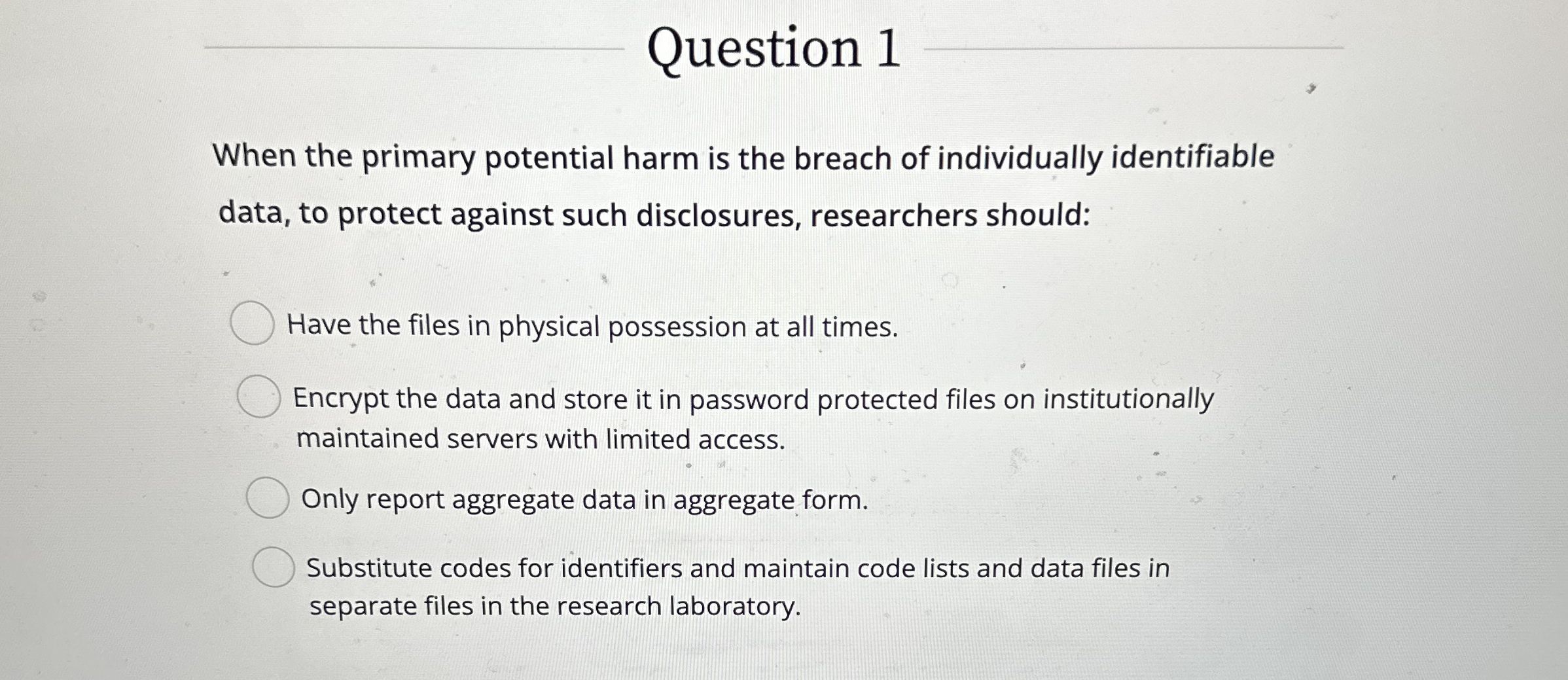 Question 1

When the primary potential harm is the breach of individually identifiable data, to protect against such disclosures, researchers should:

Have the files in physical possession at all times.

Encrypt the data and store it in password protected files on institutionally maintained servers with limited access.

Only report aggregate data in aggregate form.

Substitute codes for identifiers and maintain code lists and data files in separate files in the research laboratory.